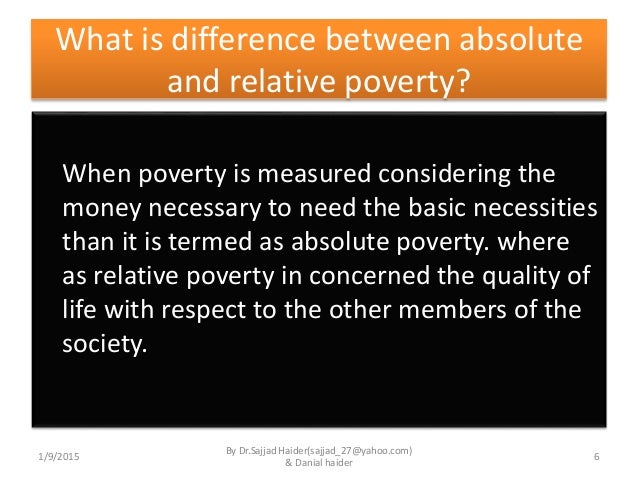 What is difference between absolute and relative poverty?

When poverty is measured considering the money necessary to need the basic necessities than it is termed as absolute poverty. where as relative poverty in concerned the quality of life with respect to the other members of the society.

1/9/2015

By Dr.Sajjad Haider(sajjad_27@yahoo.com) & Danial haider

6